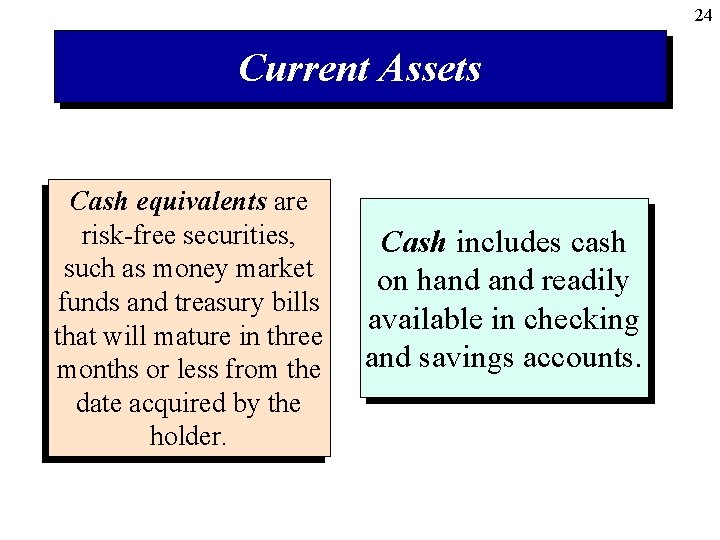 24

Current Assets

Cash equivalents are risk-free securities, such as money market funds and treasury bills that will mature in three months or less from the date acquired by the holder.

Cash includes cash on hand and readily available in checking and savings accounts.